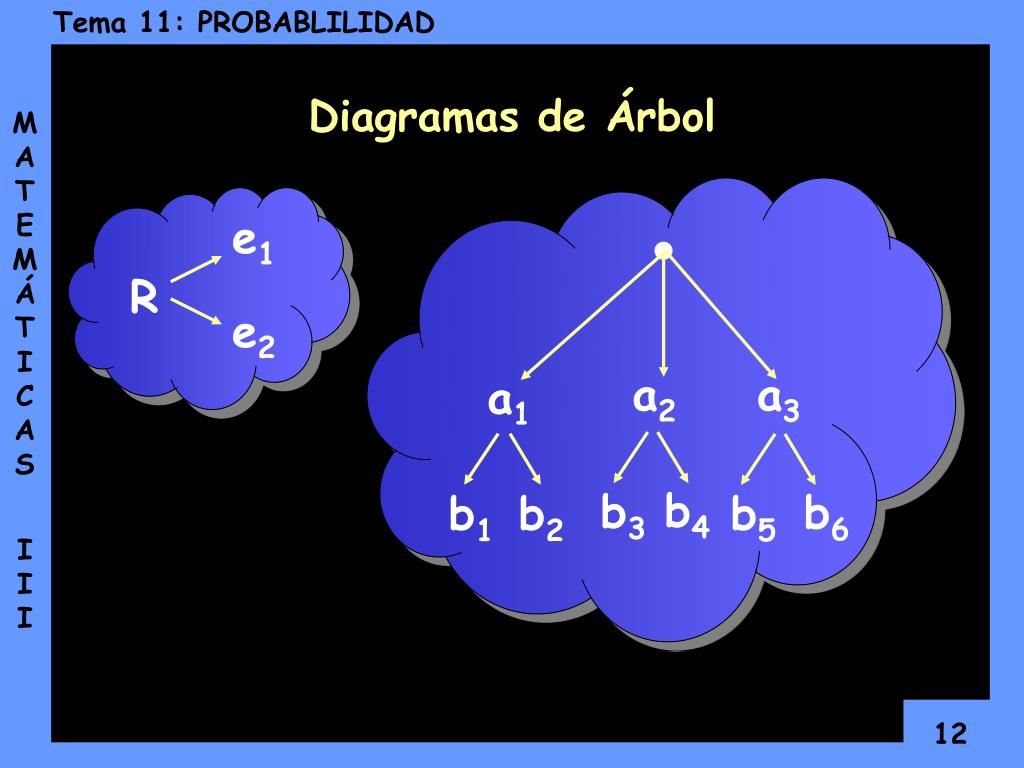 Tema 11: PROBABLILIDAD

MATEMÁTICAS III

Diagramas de Árbol

R

$e_1$

$e_2$

$a_1$ $a_2$ $a_3$

$b_1$ $b_2$ $b_3$ $b_4$ $b_5$ $b_6$

12